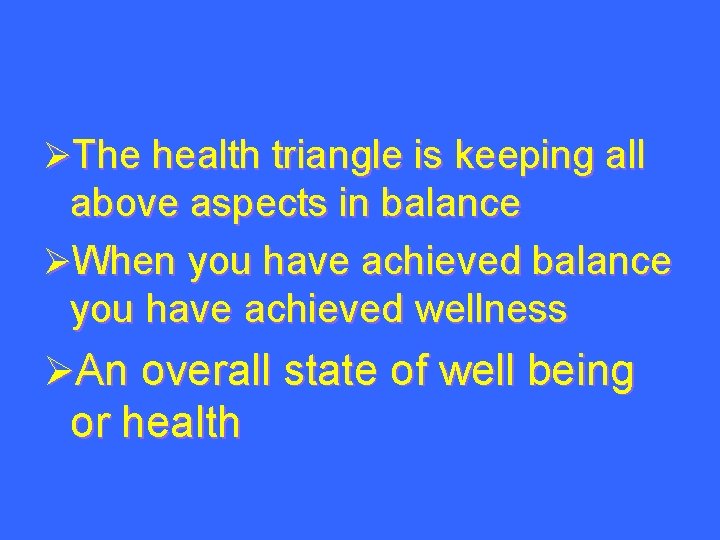 ➢The health triangle is keeping all above aspects in balance

➢When you have achieved balance you have achieved wellness

➢An overall state of well being or health